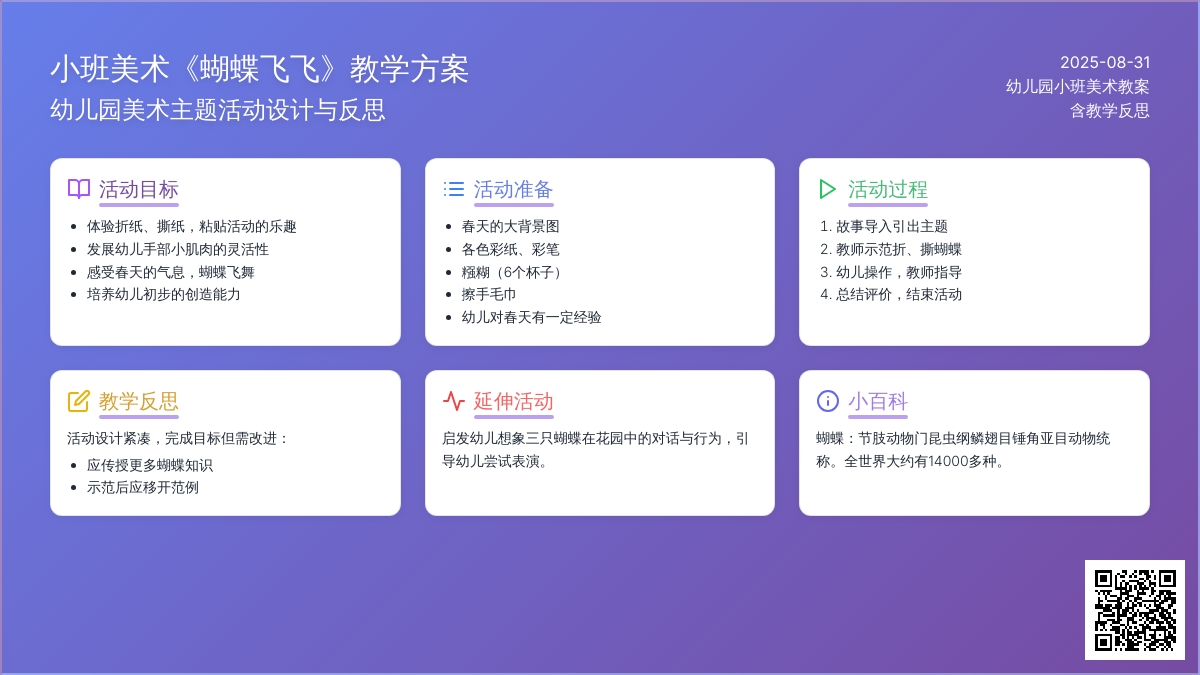 小班美术《蝴蝶飞飞》教学方案
幼儿园美术主题活动设计与反思

2025-08-31
幼儿园小班美术教案
含教学反思

活动目标
- 体验折纸、撕纸，粘贴活动的乐趣
- 发展幼儿手部小肌肉的灵活性
- 感受春天的气息，蝴蝶飞舞
- 培养幼儿初步的创造能力

活动准备
- 春天的大背景图
- 各色彩纸、彩笔
- 糨糊（6个杯子）
- 擦手毛巾
- 幼儿对春天有一定经验

活动过程
1. 故事导入引出主题
2. 教师示范折、撕蝴蝶
3. 幼儿操作，教师指导
4. 总结评价，结束活动

教学反思
活动设计紧凑，完成目标但需改进：
- 应传授更多蝴蝶知识
- 示范后应移开范例

延伸活动
启发幼儿想象三只蝴蝶在花园中的对话与行为，引导幼儿尝试表演。

小百科
蝴蝶：节肢动物门昆虫纲鳞翅目锤角亚目动物统称。全世界大约有14000多种。